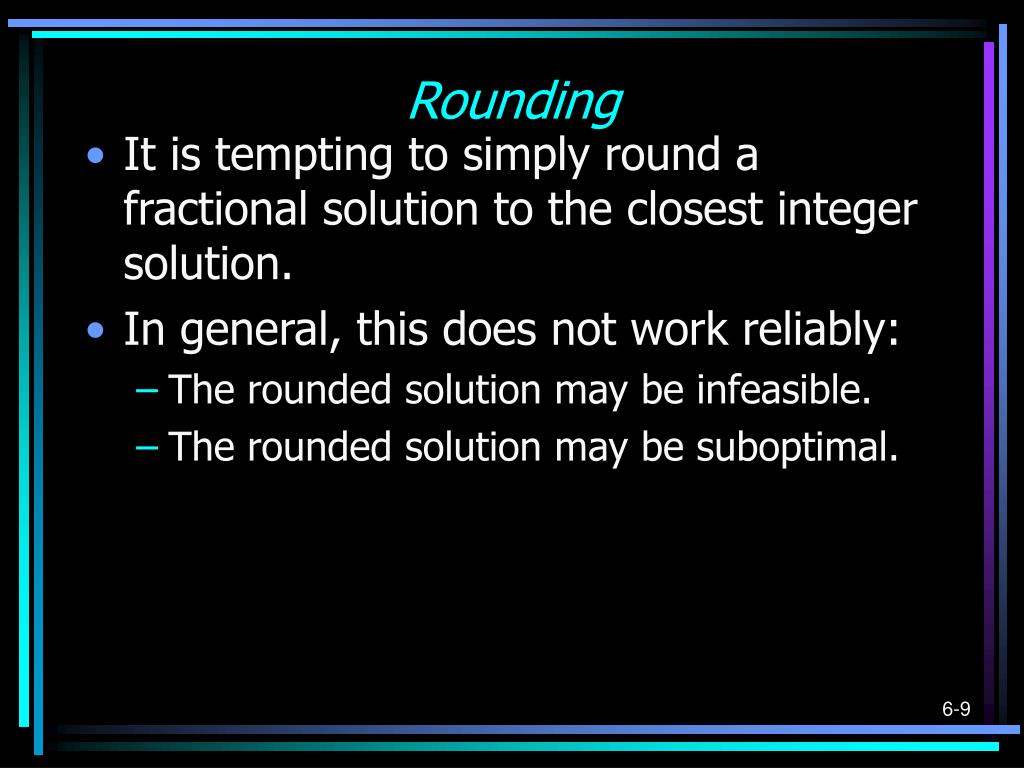 Rounding

• It is tempting to simply round a fractional solution to the closest integer solution.

• In general, this does not work reliably:
– The rounded solution may be infeasible.
– The rounded solution may be suboptimal.

6-9